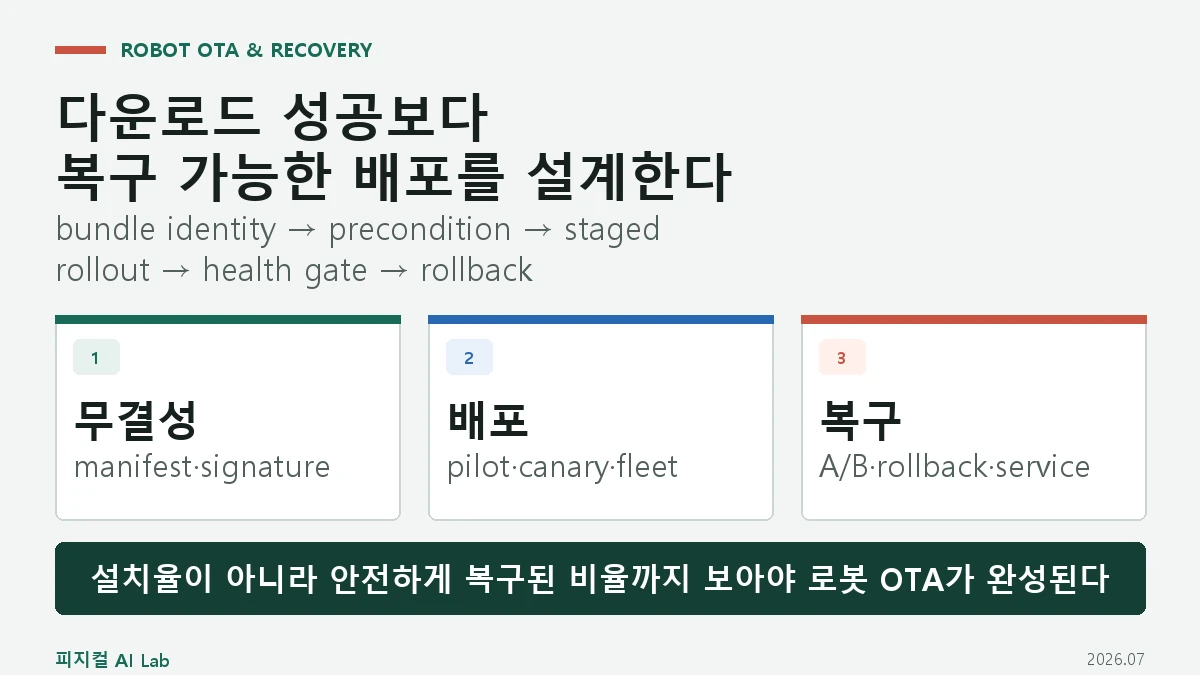 ROBOT OTA & RECOVERY

다운로드 성공보다
복구 가능한 배포를 설계한다

bundle identity → precondition → staged rollout → health gate → rollback

1
무결성
manifest·signature

2
배포
pilot·canary·fleet

3
복구
A/B·rollback·service

설치율이 아니라 안전하게 복구된 비율까지 보아야 로봇 OTA가 완성된다

피지컬 AI Lab

2026.07